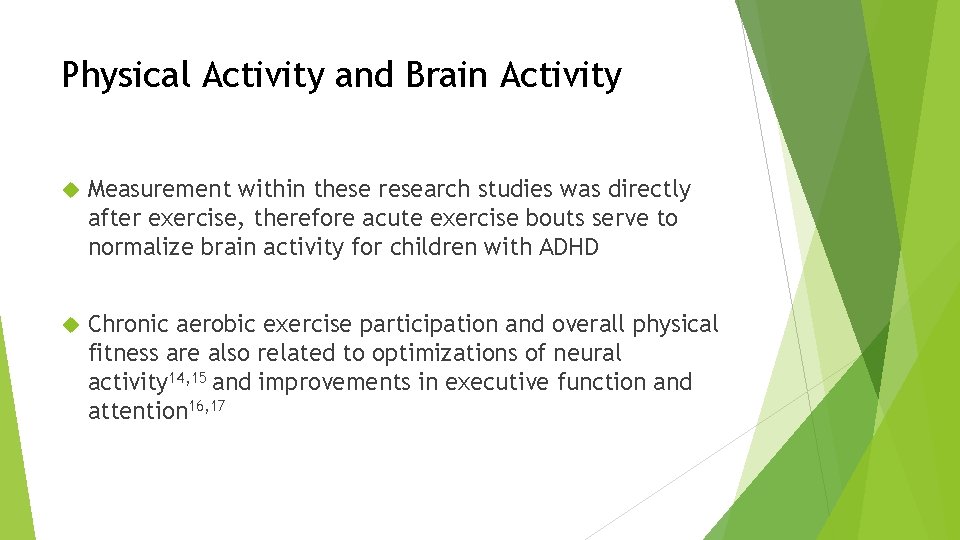 Physical Activity and Brain Activity

Measurement within these research studies was directly after exercise, therefore acute exercise bouts serve to normalize brain activity for children with ADHD

Chronic aerobic exercise participation and overall physical fitness are also related to optimizations of neural activity$^{14,15}$ and improvements in executive function and attention$^{16,17}$